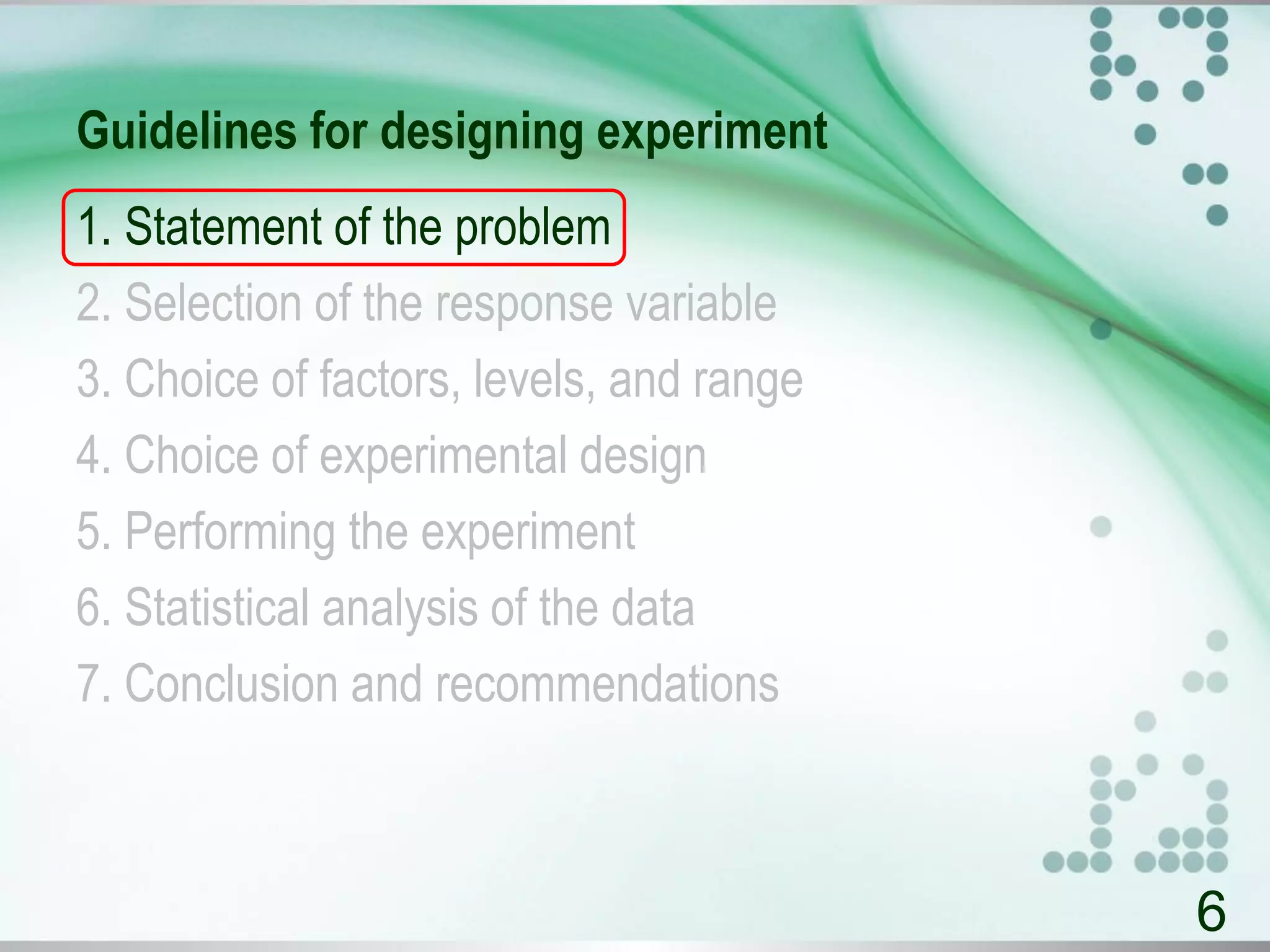 Guidelines for designing experiment

1. Statement of the problem

2. Selection of the response variable

3. Choice of factors, levels, and range

4. Choice of experimental design

5. Performing the experiment

6. Statistical analysis of the data

7. Conclusion and recommendations

6